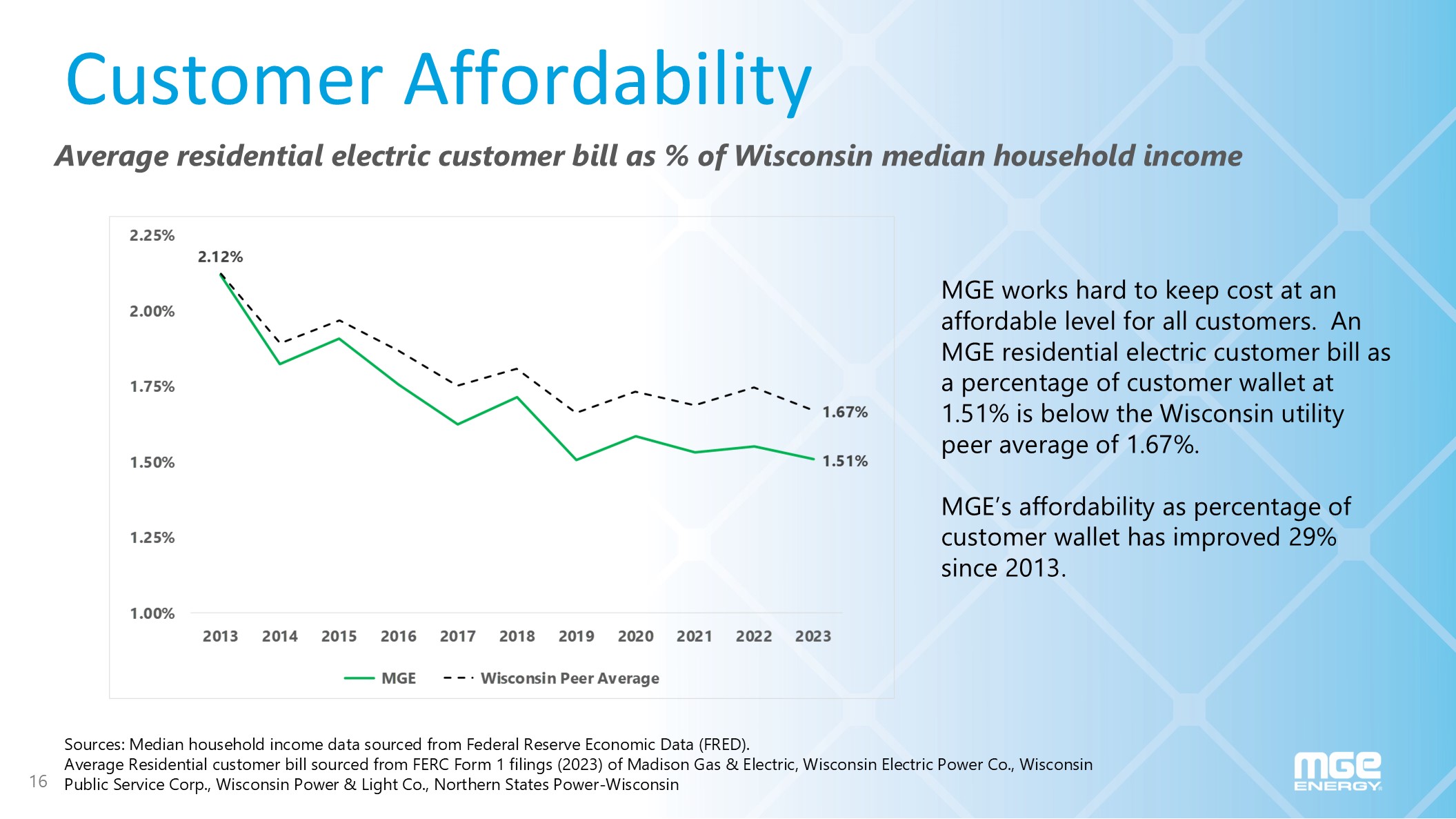 Customer Affordability

Average residential electric customer bill as % of Wisconsin median household income

2.25%
2.00%
1.75%
1.50%
1.25%
1.00%

2.12%
1.67%
1.51%

2013 2014 2015 2016 2017 2018 2019 2020 2021 2022 2023

MGE
Wisconsin Peer Average

MGE works hard to keep cost at an affordable level for all customers. An MGE residential electric customer bill as a percentage of customer wallet at 1.51% is below the Wisconsin utility peer average of 1.67%.

MGE's affordability as percentage of customer wallet has improved 29% since 2013.

Sources: Median household income data sourced from Federal Reserve Economic Data (FRED).
Average Residential customer bill sourced from FERC Form 1 filings (2023) of Madison Gas & Electric, Wisconsin Electric Power Co., Wisconsin Public Service Corp., Wisconsin Power & Light Co., Northern States Power-Wisconsin

16

MGE ENERGY